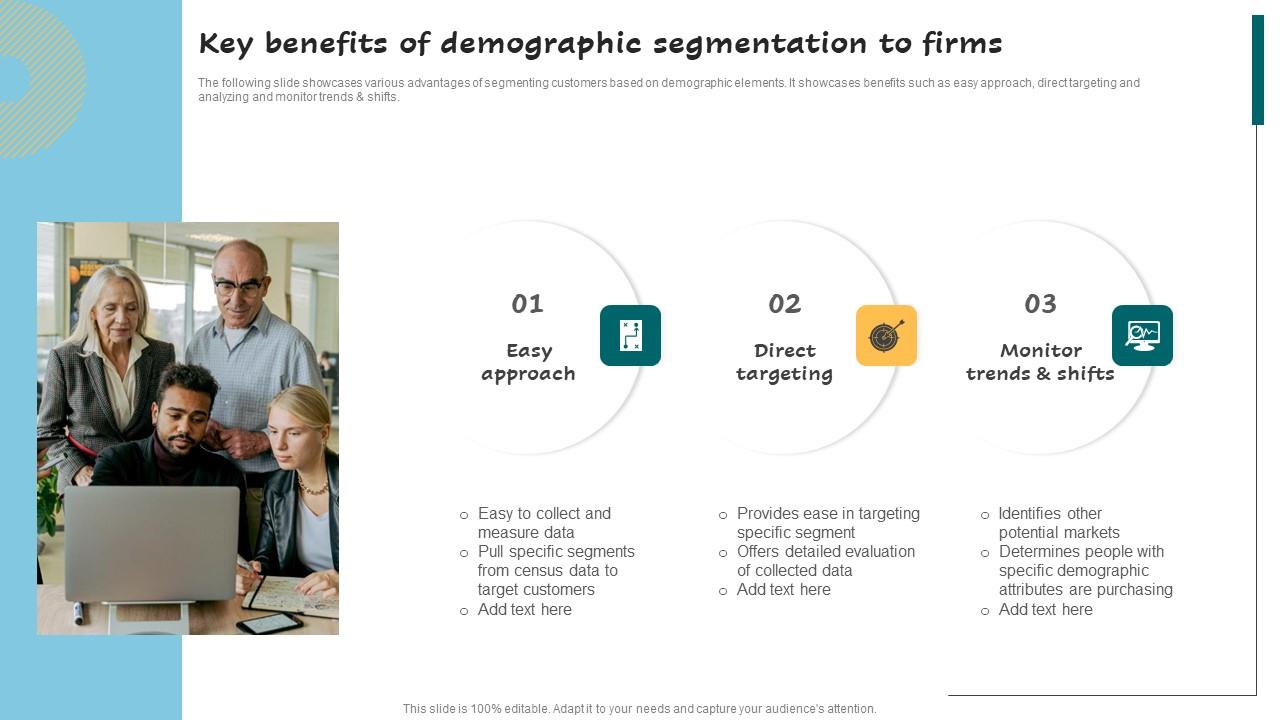 Key benefits of demographic segmentation to firms

The following slide showcases various advantages of segmenting customers based on demographic elements. It showcases benefits such as easy approach, direct targeting and analyzing and monitor trends & shifts.

01
Easy approach

02
Direct targeting

03
Monitor trends & shifts

○ Easy to collect and measure data
○ Pull specific segments from census data to target customers
○ Add text here

○ Provides ease in targeting specific segment
○ Offers detailed evaluation of collected data
○ Add text here

○ Identifies other potential markets
○ Determines people with specific demographic attributes are purchasing
○ Add text here

This slide is 100% editable. Adapt it to your needs and capture your audience's attention.